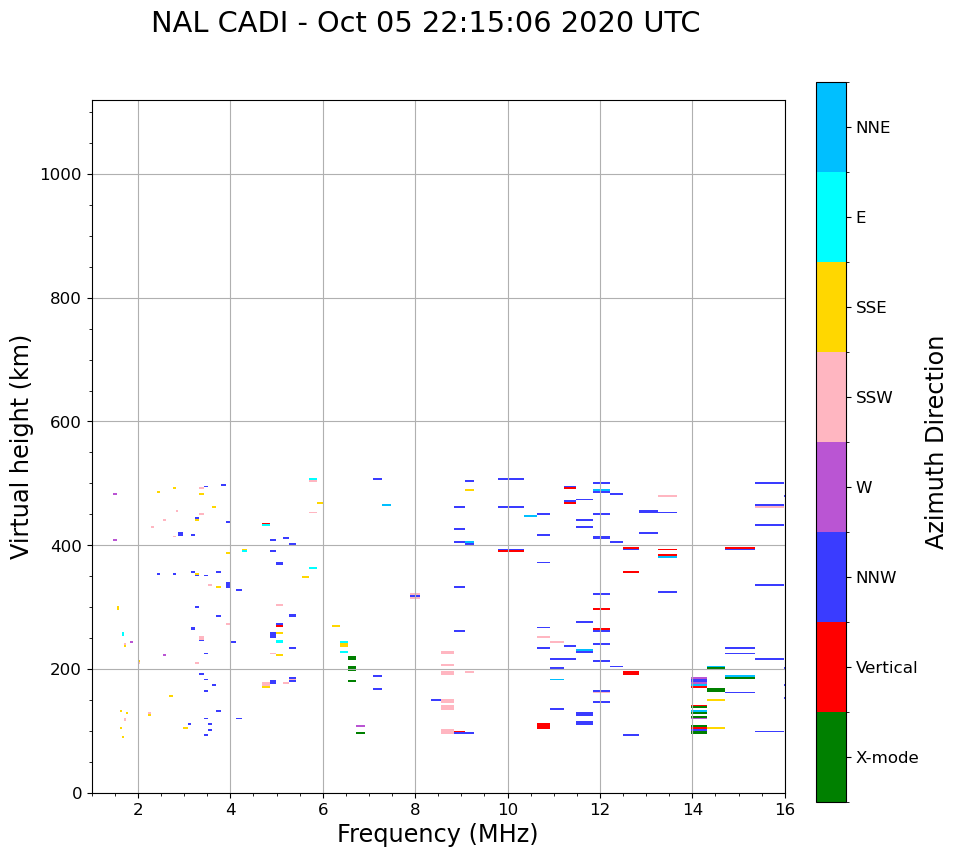 NAL CADI - Oct 05 22:15:06 2020 UTC

Virtual height (km)

1000
800
600
400
200
0

2
4
6
8
10
12
14
16

Frequency (MHz)

NNE
E
SSE
SSW
W
NNW
Vertical
X-mode

Azimuth Direction